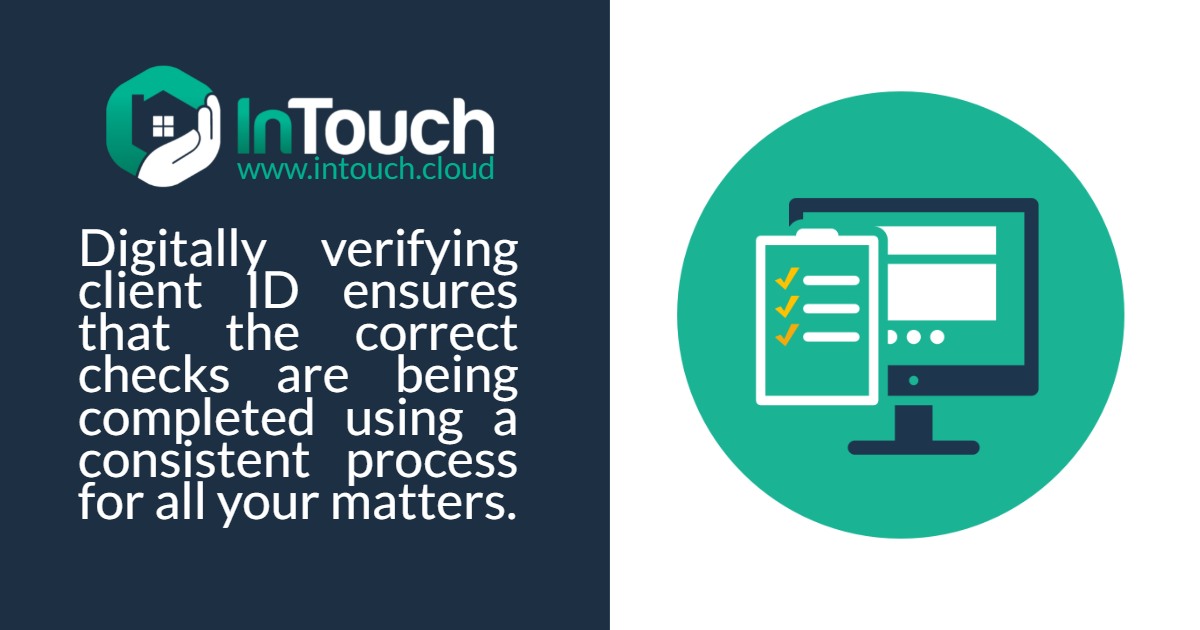 InTouch
www.intouch.cloud

Digitally verifying client ID ensures that the correct checks are being completed using a consistent process for all your matters.